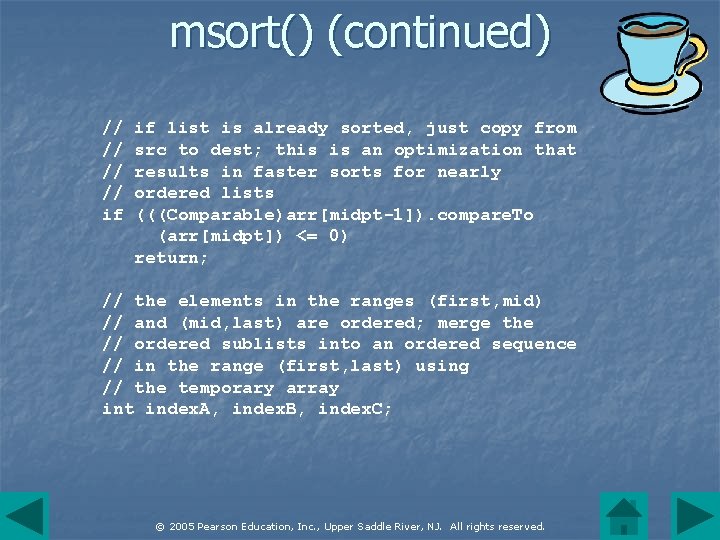 msort() (continued)

// if list is already sorted, just copy from
// src to dest; this is an optimization that
// results in faster sorts for nearly
// ordered lists
if (((Comparable)arr[midpt-1]).compareTo
    (arr[midpt]) <= 0)
  return;

// the elements in the ranges (first,mid)
// and (mid,last) are ordered; merge the
// ordered sublists into an ordered sequence
// in the range (first,last) using
// the temporary array
int indexA, indexB, indexC;

© 2005 Pearson Education, Inc., Upper Saddle River, NJ. All rights reserved.